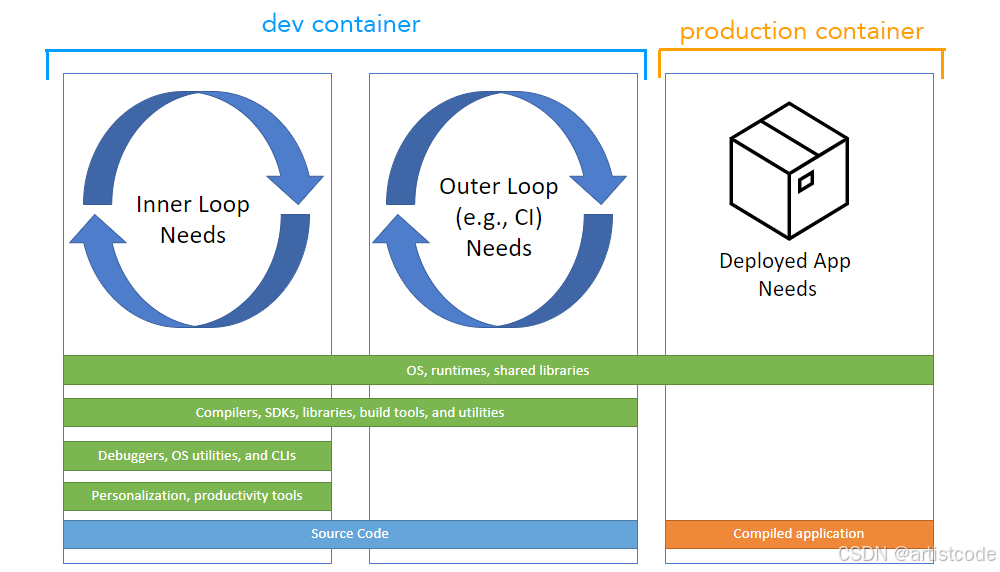 dev container

production container

Inner Loop Needs

Outer Loop (e.g., CI) Needs

Deployed App Needs

OS, runtimes, shared libraries

Compilers, SDKs, libraries, build tools, and utilities

Debuggers, OS utilities, and CLIs

Personalization, productivity tools

Source Code

Compiled application

CSDN @artistcode